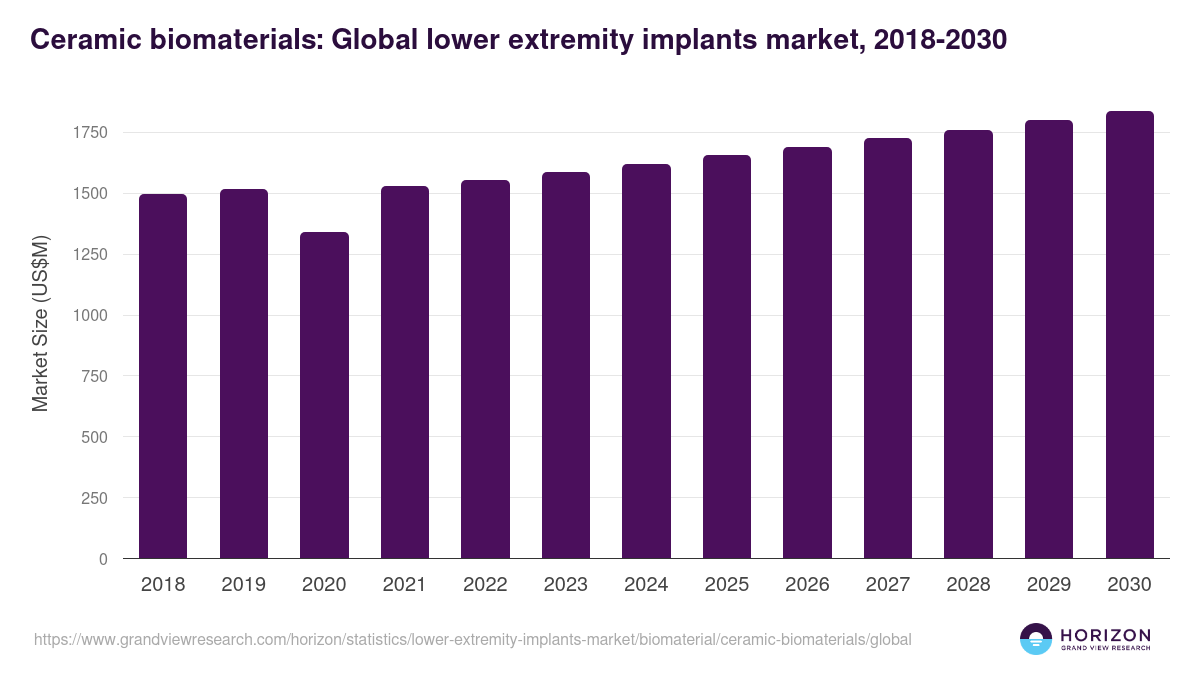 Ceramic biomaterials: Global lower extremity implants market, 2018-2030

Market Size (US$M)

1750
1500
1250
1000
750
500
250
0

2018 2019 2020 2021 2022 2023 2024 2025 2026 2027 2028 2029 2030

https://www.grandviewresearch.com/horizon/statistics/lower-extremity-implants-market/biomaterial/ceramic-biomaterials/global

HORIZON
GRAND VIEW RESEARCH